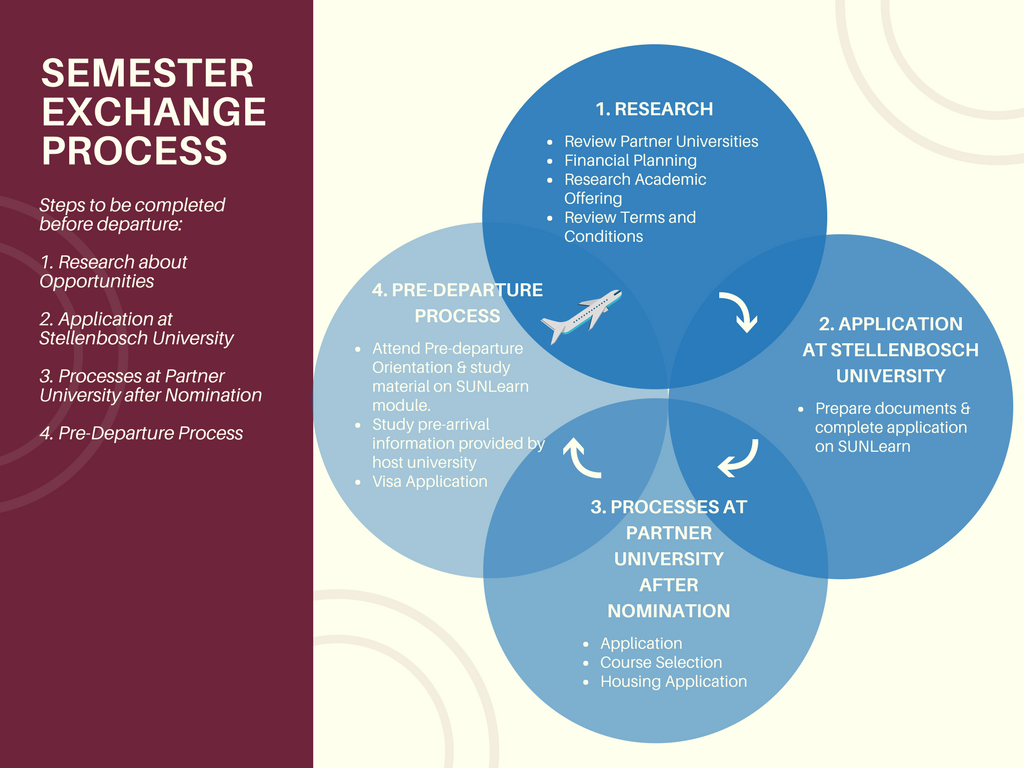 SEMESTER EXCHANGE PROCESS

Steps to be completed before departure:

1. Research about Opportunities

2. Application at Stellenbosch University

3. Processes at Partner University after Nomination

4. Pre-Departure Process

1. RESEARCH

- Review Partner Universities
- Financial Planning
- Research Academic Offering
- Review Terms and Conditions

2. APPLICATION AT STELLENBOSCH UNIVERSITY

- Prepare documents & complete application on SUNLearn

3. PROCESSES AT PARTNER UNIVERSITY AFTER NOMINATION

- Application
- Course Selection
- Housing Application

4. PRE-DEPARTURE PROCESS

- Attend Pre-departure Orientation & study material on SUNLearn module.
- Study pre-arrival information provided by host university
- Visa Application